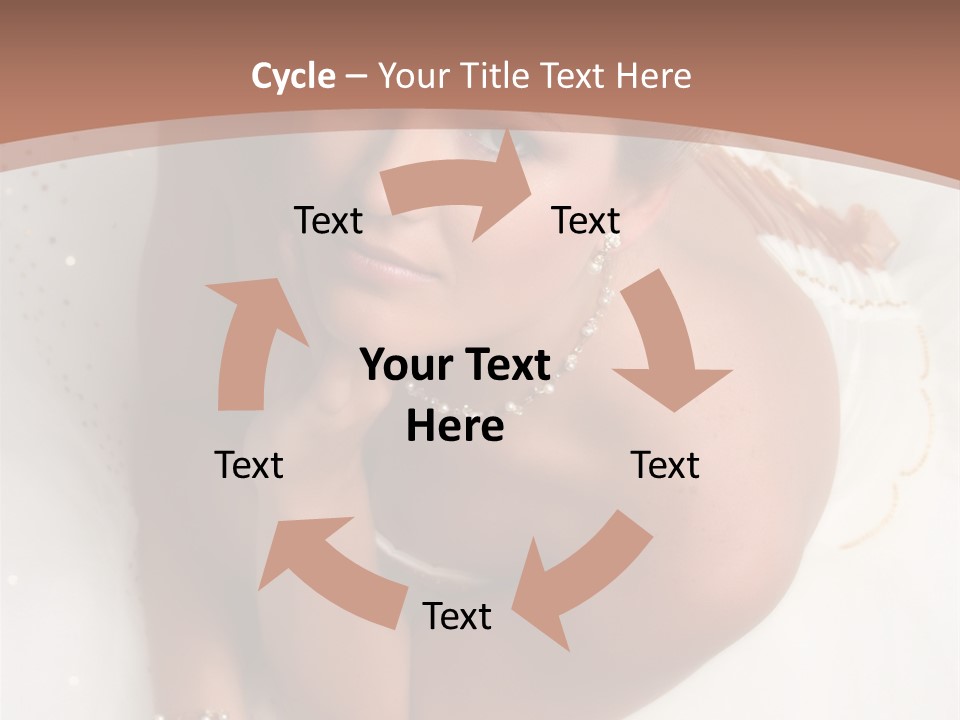 Cycle – Your Title Text Here

Text

Text

Your Text Here

Text

Text

Text